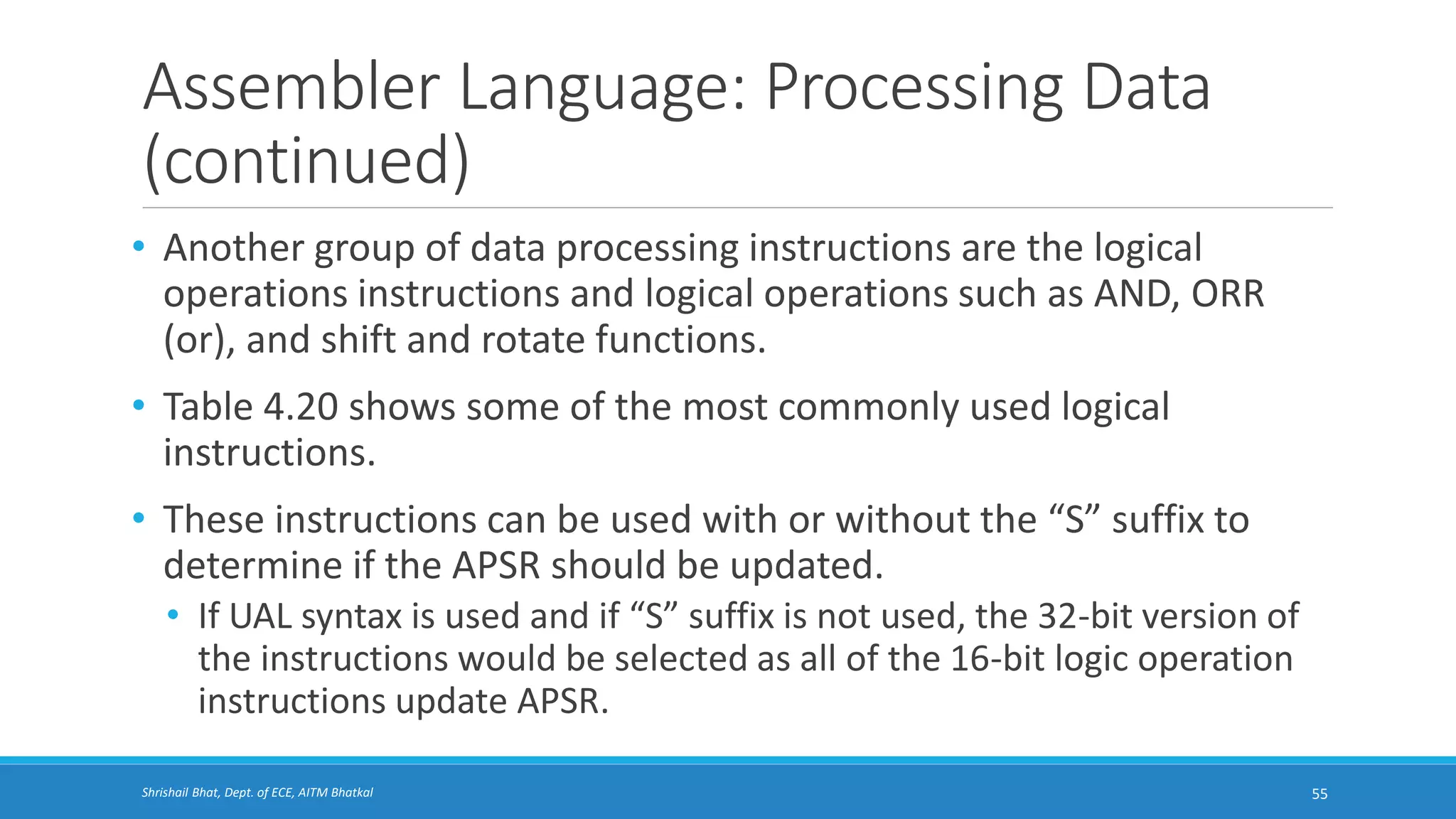 Assembler Language: Processing Data (continued)

• Another group of data processing instructions are the logical operations instructions and logical operations such as AND, ORR (or), and shift and rotate functions.

• Table 4.20 shows some of the most commonly used logical instructions.

• These instructions can be used with or without the “S” suffix to determine if the APSR should be updated.

• If UAL syntax is used and if “S” suffix is not used, the 32-bit version of the instructions would be selected as all of the 16-bit logic operation instructions update APSR.

Shrishail Bhat, Dept. of ECE, AITM Bhatkal

55